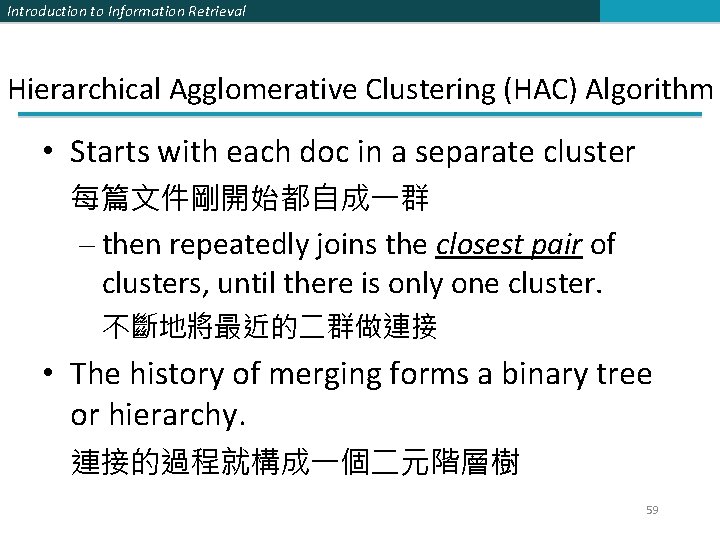 Introduction to Information Retrieval

Hierarchical Agglomerative Clustering (HAC) Algorithm

• Starts with each doc in a separate cluster
每篇文件剛開始都自成一群
– then repeatedly joins the closest pair of clusters, until there is only one cluster.
不斷地將最近的二群做連接
• The history of merging forms a binary tree or hierarchy.
連接的過程就構成一個二元階層樹

59